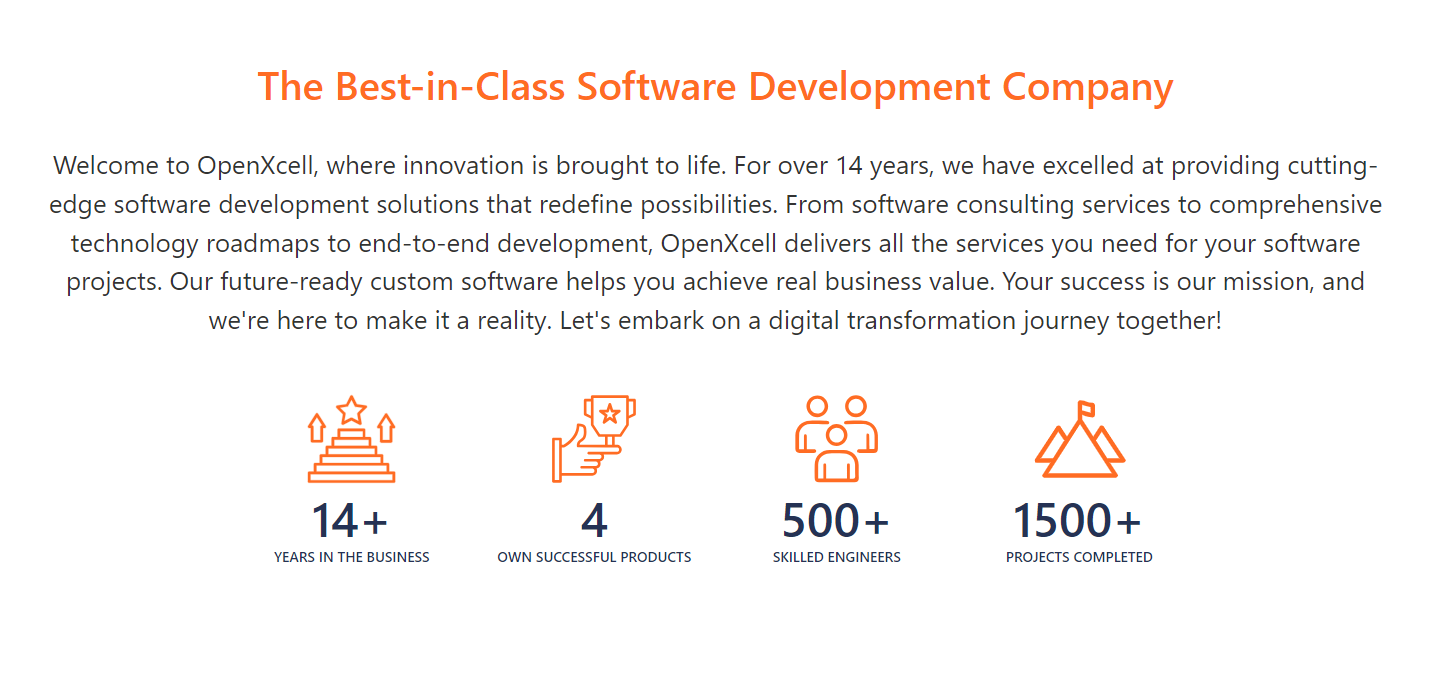 The Best-in-Class Software Development Company

Welcome to OpenXcell, where innovation is brought to life. For over 14 years, we have excelled at providing cutting-edge software development solutions that redefine possibilities. From software consulting services to comprehensive technology roadmaps to end-to-end development, OpenXcell delivers all the services you need for your software projects. Our future-ready custom software helps you achieve real business value. Your success is our mission, and we're here to make it a reality. Let's embark on a digital transformation journey together!

14+
YEARS IN THE BUSINESS

4
OWN SUCCESSFUL PRODUCTS

500+
SKILLED ENGINEERS

1500+
PROJECTS COMPLETED